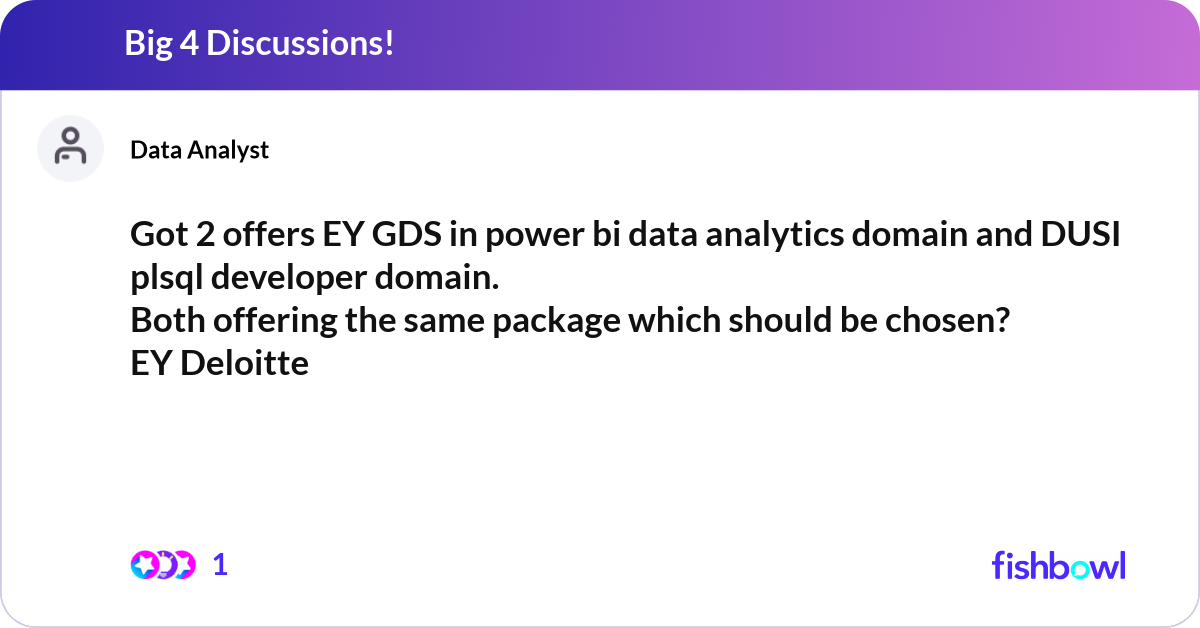 Big 4 Discussions!

Data Analyst

Got 2 offers EY GDS in power bi data analytics domain and DUSI plsql developer domain.
Both offering the same package which should be chosen?
EY Deloitte

1

fishbowl